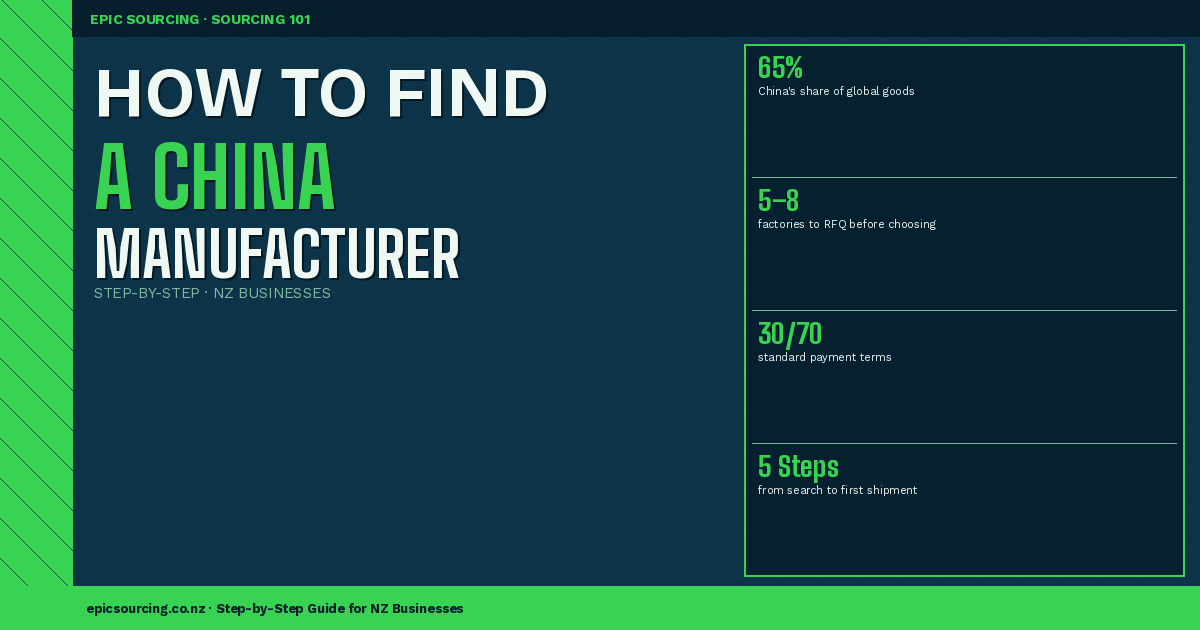 EPIC SOURCING · SOURCING 101

HOW TO FIND
A CHINA
MANUFACTURER

STEP-BY-STEP · NZ BUSINESSES

65%
China's share of global goods

5–8
factories to RFQ before choosing

30/70
standard payment terms

5 Steps
from search to first shipment

epicsourcing.co.nz · Step-by-Step Guide for NZ Businesses